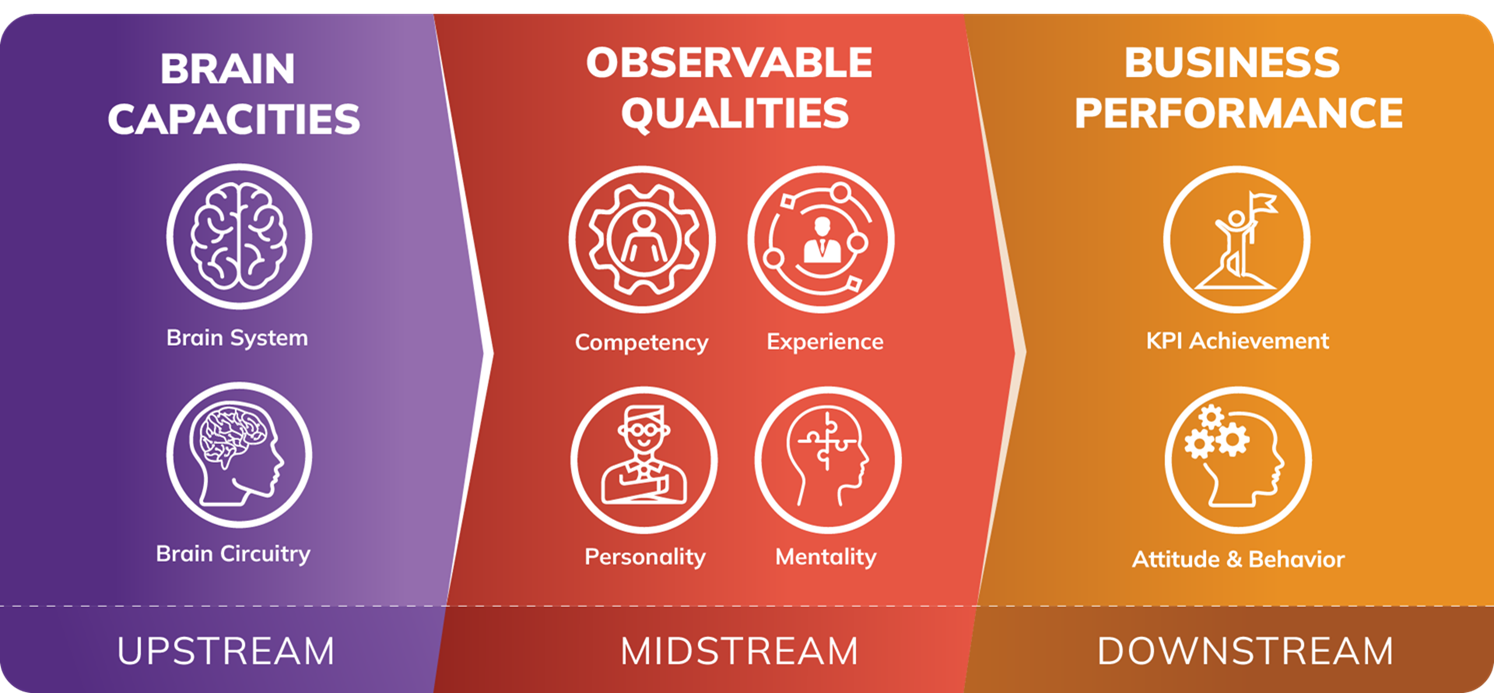 BRAIN CAPACITIES

Brain System

Brain Circuitry

UPSTREAM

OBSERVABLE QUALITIES

Competency

Experience

Personality

Mentality

MIDSTREAM

BUSINESS PERFORMANCE

KPI Achievement

Attitude & Behavior

DOWNSTREAM